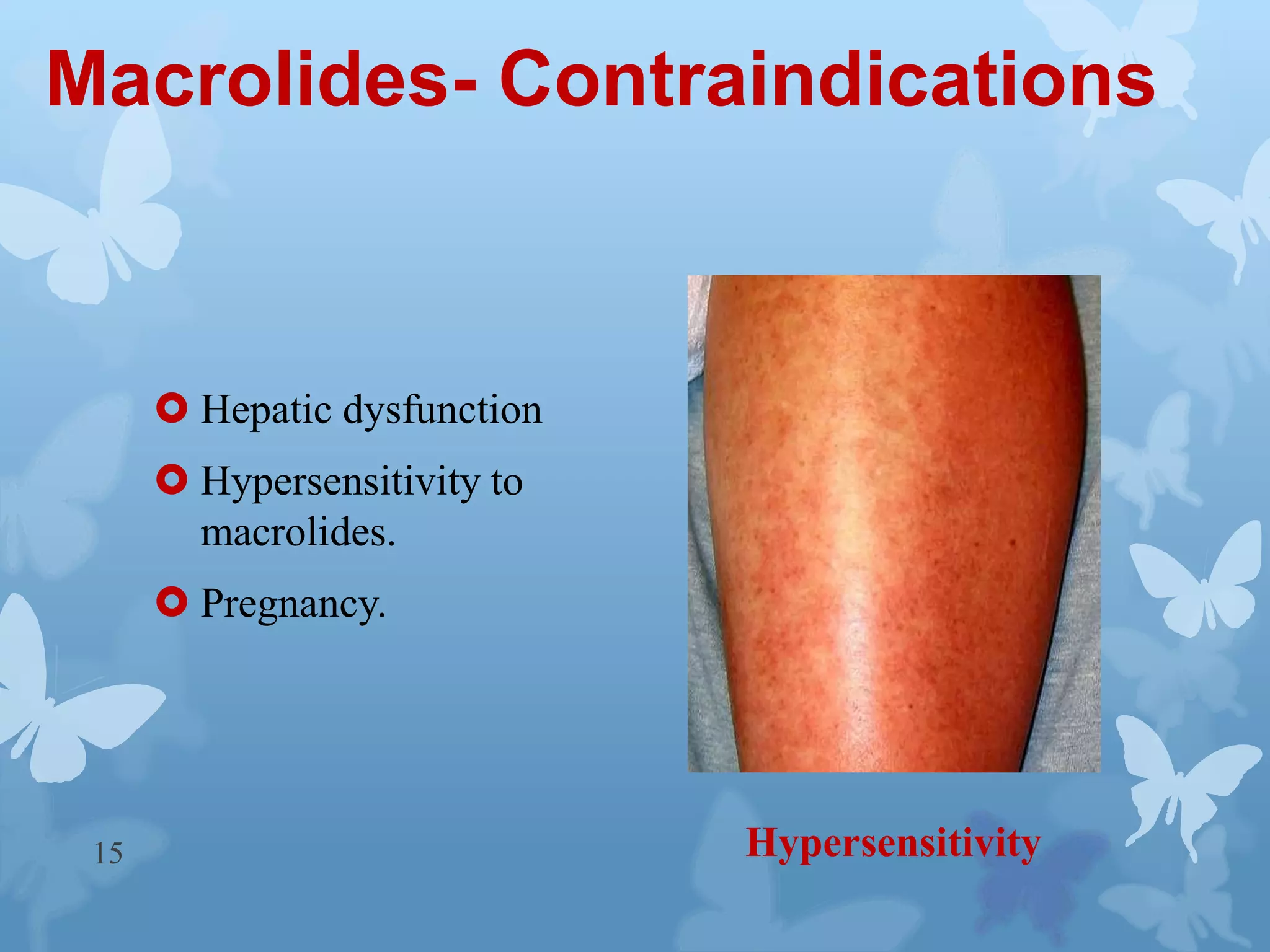 Macrolides- Contraindications

Hepatic dysfunction

Hypersensitivity to macrolides.

Pregnancy.

Hypersensitivity

15